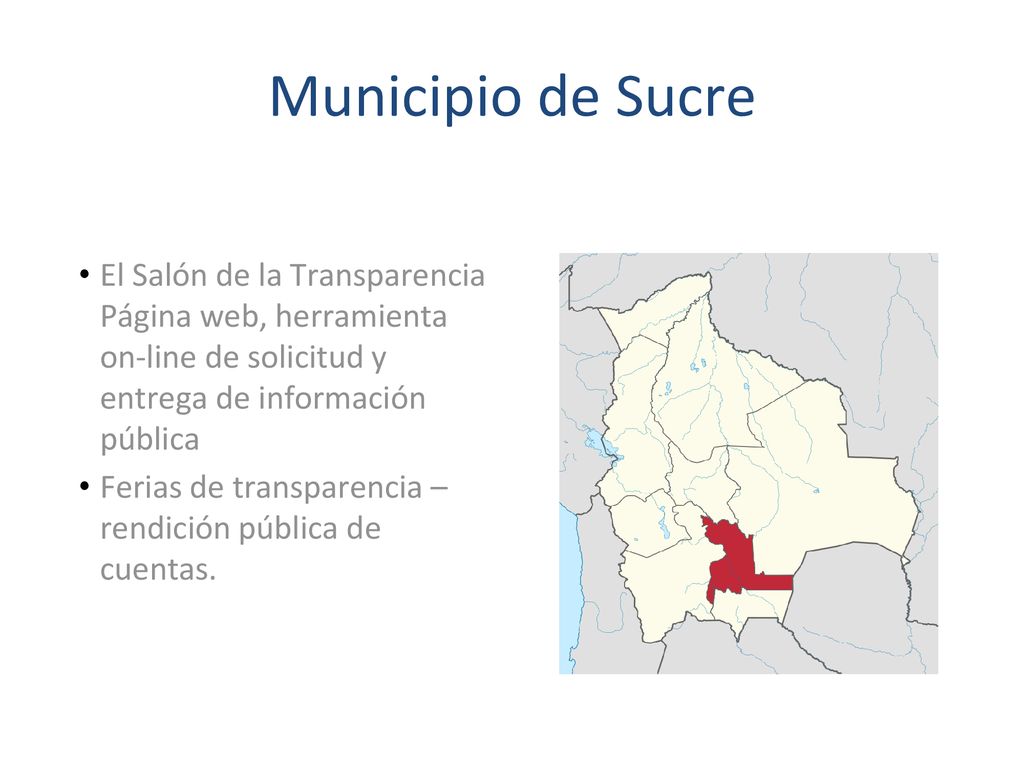 Municipio de Sucre

• El Salón de la Transparencia Página web, herramienta on-line de solicitud y entrega de información pública
• Ferias de transparencia – rendición pública de cuentas.